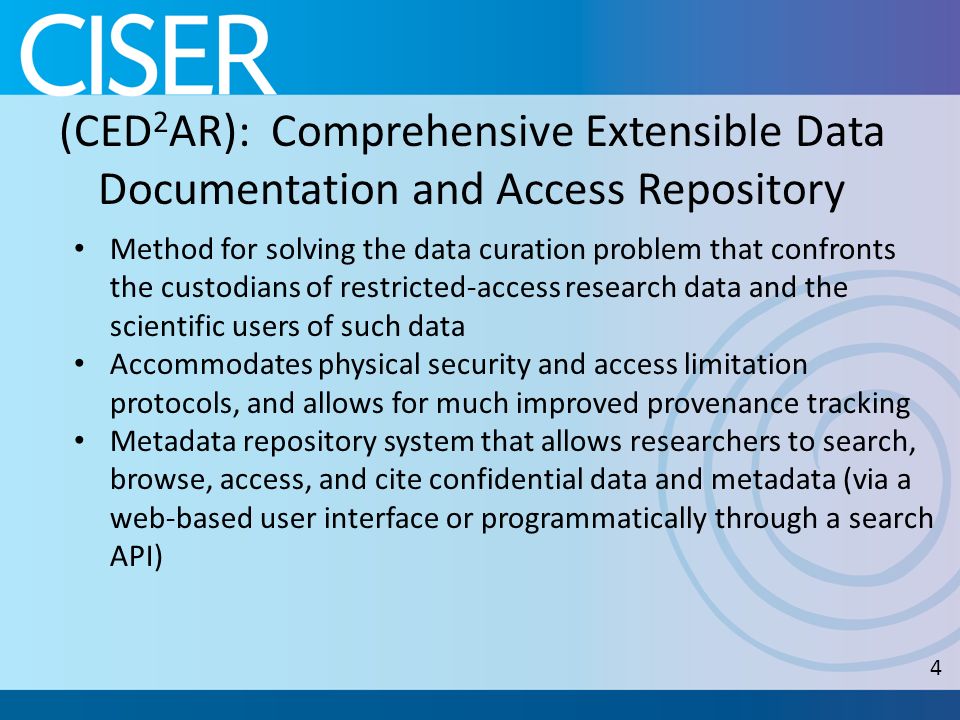 CISER

(CED$^2$AR): Comprehensive Extensible Data Documentation and Access Repository

• Method for solving the data curation problem that confronts the custodians of restricted-access research data and the scientific users of such data
• Accommodates physical security and access limitation protocols, and allows for much improved provenance tracking
• Metadata repository system that allows researchers to search, browse, access, and cite confidential data and metadata (via a web-based user interface or programmatically through a search API)

4